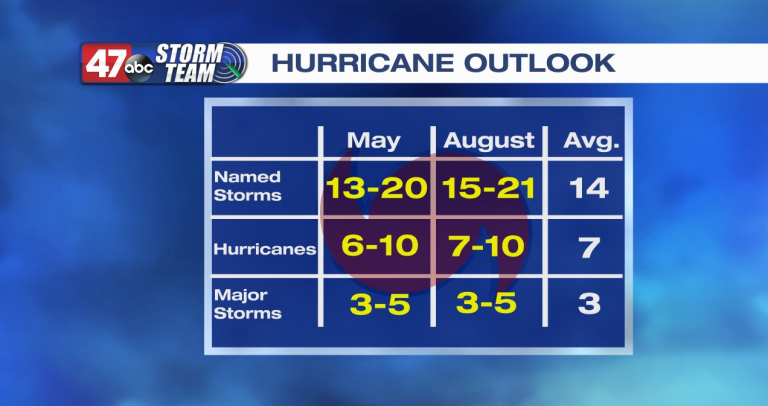 47 abc STORM TEAM

HURRICANE OUTLOOK

| | May | August | Avg. |
|---|---|---|---|
| Named Storms | 13-20 | 15-21 | 14 |
| Hurricanes | 6-10 | 7-10 | 7 |
| Major Storms | 3-5 | 3-5 | 3 |